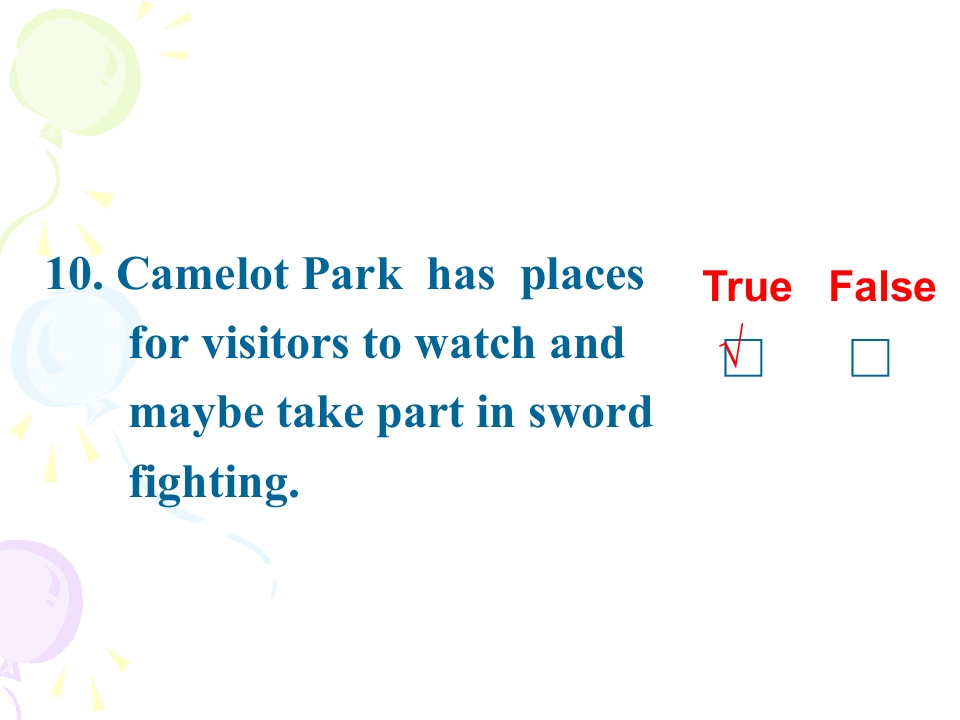 10. Camelot Park has places for visitors to watch and maybe take part in sword fighting.

True False
☑ ☐